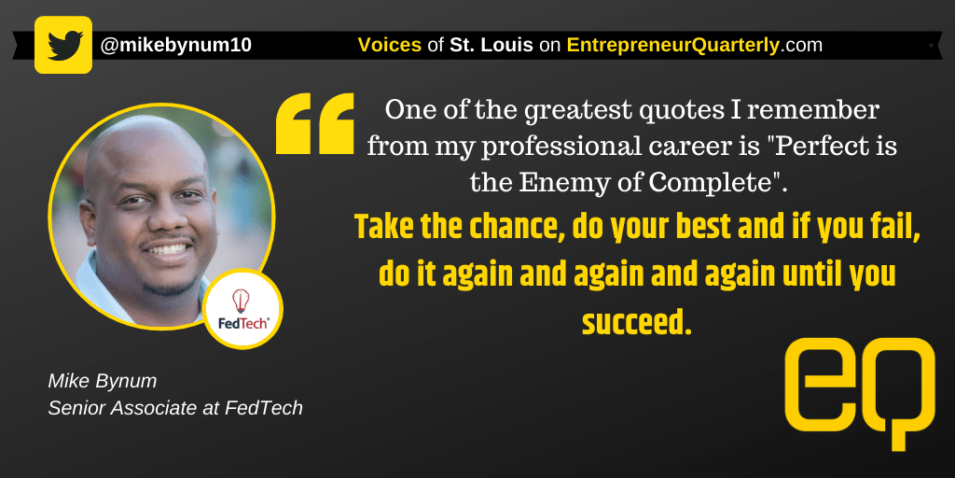 @mikebynum10

Voices of St. Louis on EntrepreneurQuarterly.com

One of the greatest quotes I remember from my professional career is "Perfect is the Enemy of Complete".

Take the chance, do your best and if you fail, do it again and again and again until you succeed.

FedTech

Mike Bynum
Senior Associate at FedTech

eq